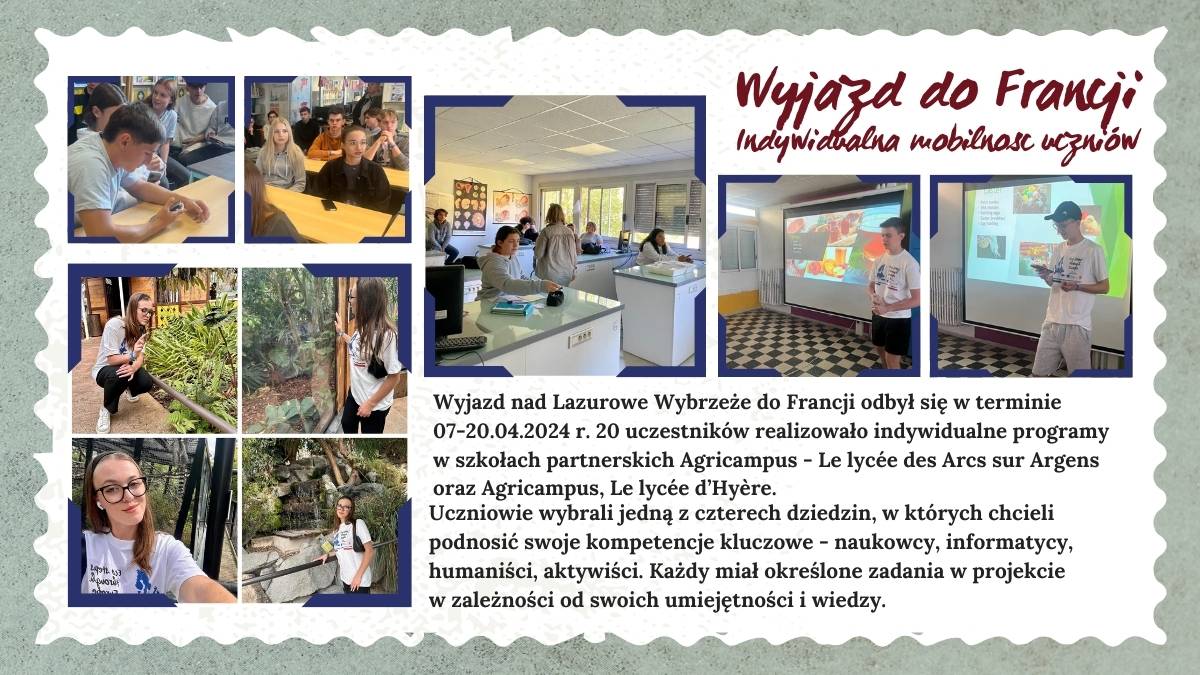 Wyjazd do Francji
Indywidualna mobilnosc uczniów

Wyjazd nad Lazurowe Wybrzeże do Francji odbył się w terminie 07-20.04.2024 r. 20 uczestników realizowało indywidualne programy w szkołach partnerskich Agricampus - Le lycée des Arcs sur Argens oraz Agricampus, Le lycée d'Hyère.
Uczniowie wybrali jedną z czterech dziedzin, w których chcieli podnosić swoje kompetencje kluczowe - naukowcy, informatycy, humaniści, aktywiści. Każdy miał określone zadania w projekcie w zależności od swoich umiejętności i wiedzy.